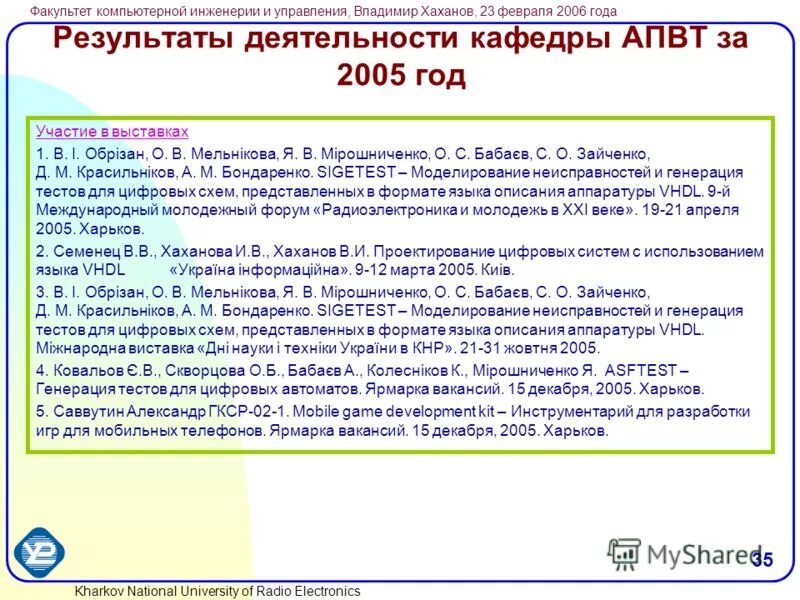 Факультет компьютерной инженерии и управления, Владимир Хаханов, 23 февраля 2006 года

Результаты деятельности кафедры АПВТ за 2005 год

Участие в выставках

1. В. І. Обрізан, О. В. Мельнікова, Я. В. Мірошниченко, О. С. Бабаєв, С. О. Зайченко, Д. М. Красильніков, А. М. Бондаренко. SIGETEST – Моделирование неисправностей и генерация тестов для цифровых схем, представленных в формате языка описания аппаратуры VHDL. 9-й Международный молодежный форум «Радиоэлектроника и молодежь в XXI веке». 19-21 апреля 2005. Харьков.

2. Семенец В.В., Хаханова И.В., Хаханов В.И. Проектирование цифровых систем с использованием языка VHDL «Україна інформаційна». 9-12 марта 2005. Київ.

3. В. І. Обрізан, О. В. Мельнікова, Я. В. Мірошниченко, О. С. Бабаєв, С. О. Зайченко, Д. М. Красильніков, А. М. Бондаренко. SIGETEST – Моделирование неисправностей и генерация тестов для цифровых схем, представленных в формате языка описания аппаратуры VHDL. Міжнародна виставка «Дні науки і техніки України в КНР». 21-31 жовтня 2005.

4. Ковальов Є.В., Скворцова О.Б., Бабаєв А., Колесніков К., Мірошниченко Я. ASFTEST – Генерация тестов для цифровых автоматов. Ярмарка вакансий. 15 декабря, 2005. Харьков.

5. Саввутин Александр ГКСР-02-1. Mobile game development kit – Инструментарий для разработки игр для мобильных телефонов. Ярмарка вакансий. 15 декабря, 2005. Харьков.

MyShared

35

Kharkov National University of Radio Electronics